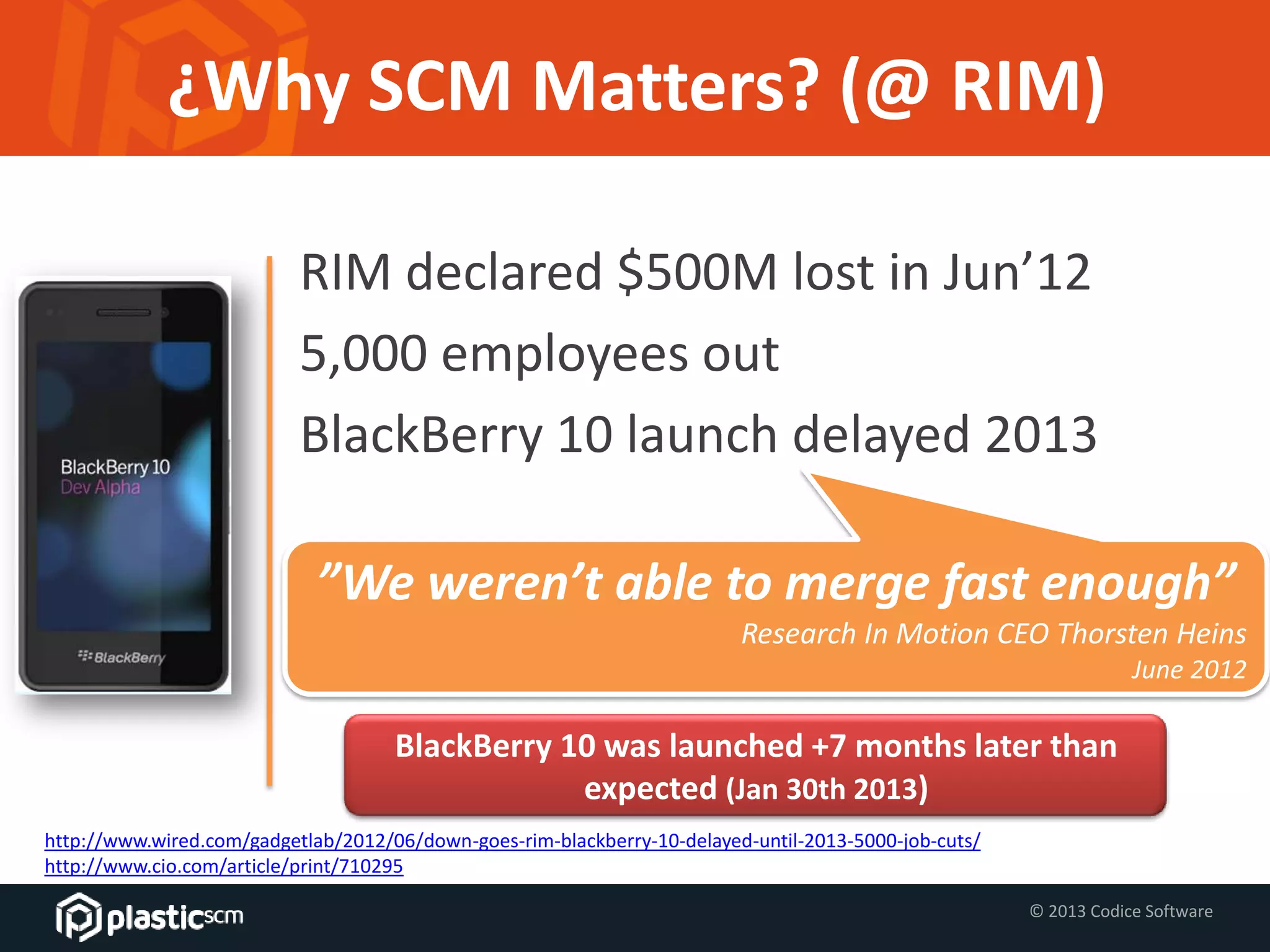 ¿Why SCM Matters? (@ RIM)

BlackBerry 10
Dev Alpha

BlackBerry

RIM declared $500M lost in Jun’12

5,000 employees out

BlackBerry 10 launch delayed 2013

”We weren’t able to merge fast enough”

Research In Motion CEO Thorsten Heins
June 2012

BlackBerry 10 was launched +7 months later than expected (Jan 30th 2013)

http://www.wired.com/gadgetlab/2012/06/down-goes-rim-blackberry-10-delayed-until-2013-5000-job-cuts/
http://www.cio.com/article/print/710295

plasticscm

© 2013 Codice Software